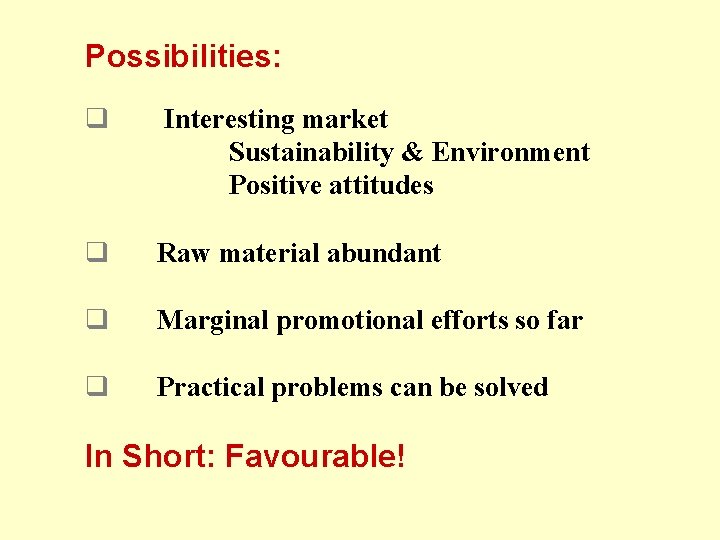 Possibilities:

❑ Interesting market
Sustainability & Environment
Positive attitudes

❑ Raw material abundant

❑ Marginal promotional efforts so far

❑ Practical problems can be solved

In Short: Favourable!